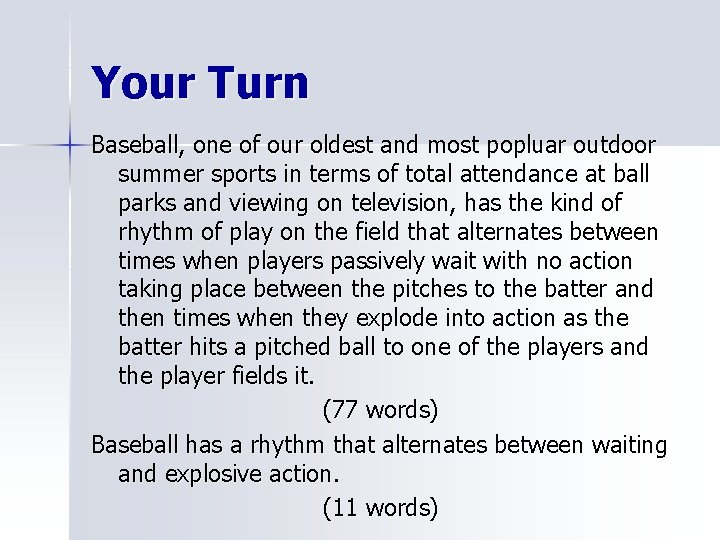 Your Turn

Baseball, one of our oldest and most popluar outdoor summer sports in terms of total attendance at ball parks and viewing on television, has the kind of rhythm of play on the field that alternates between times when players passively wait with no action taking place between the pitches to the batter and then times when they explode into action as the batter hits a pitched ball to one of the players and the player fields it.

(77 words)

Baseball has a rhythm that alternates between waiting and explosive action.

(11 words)